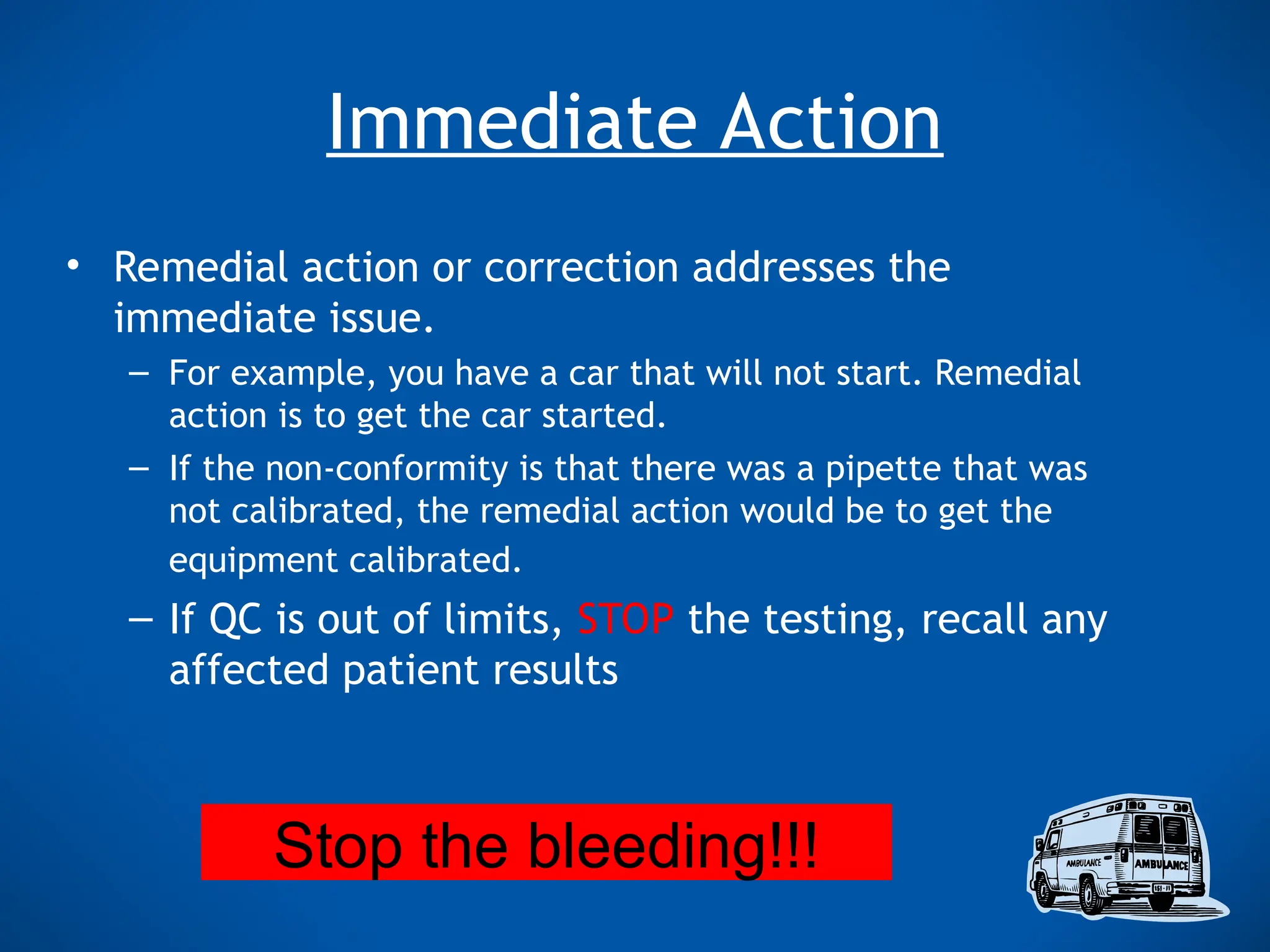 Immediate Action

• Remedial action or correction addresses the immediate issue.
– For example, you have a car that will not start. Remedial action is to get the car started.
– If the non-conformity is that there was a pipette that was not calibrated, the remedial action would be to get the equipment calibrated.
– If QC is out of limits, STOP the testing, recall any affected patient results

Stop the bleeding!!!

AMBULANCE AMBULANCE